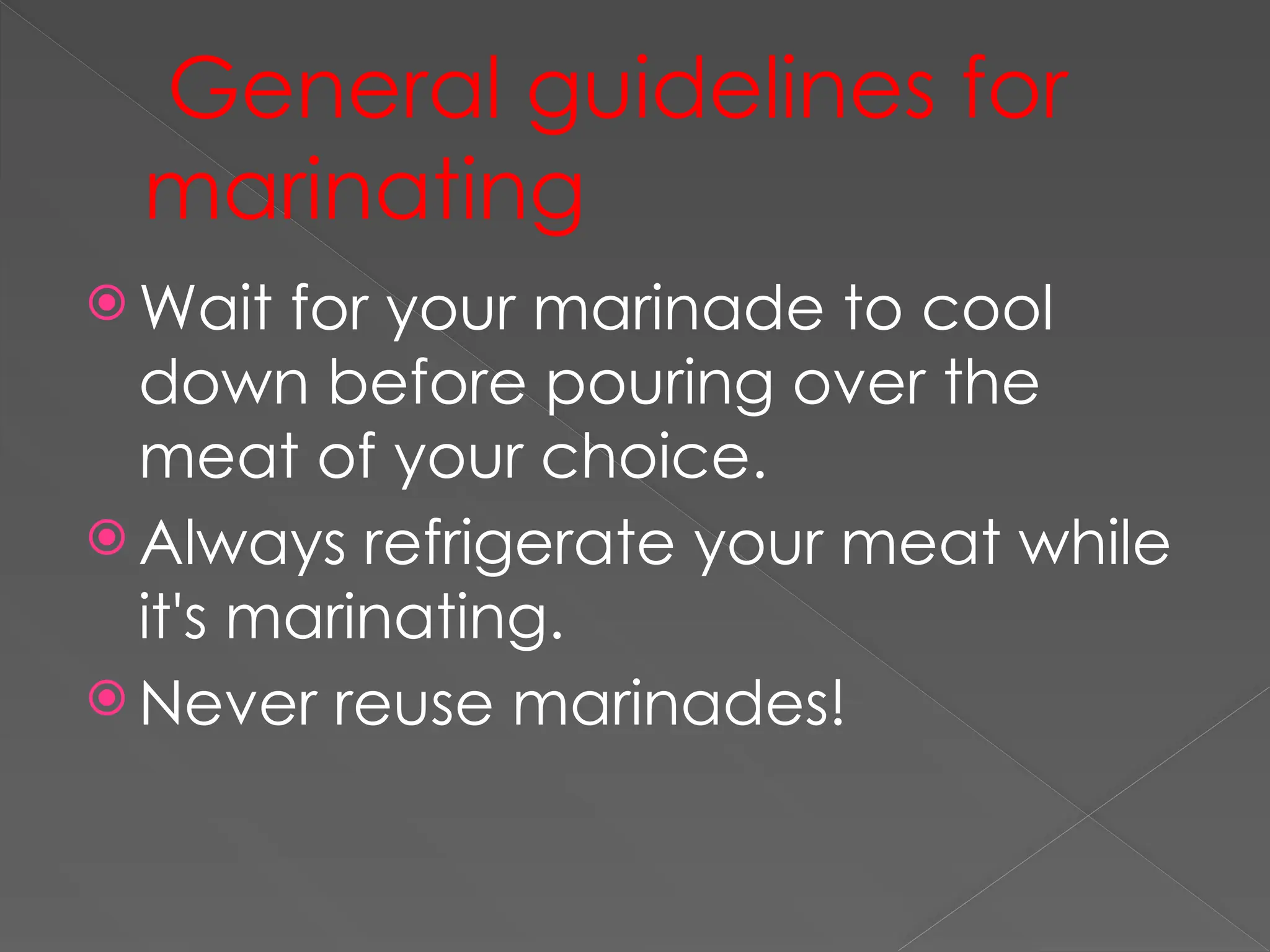 General guidelines for marinating

Wait for your marinade to cool down before pouring over the meat of your choice.

Always refrigerate your meat while it's marinating.

Never reuse marinades!